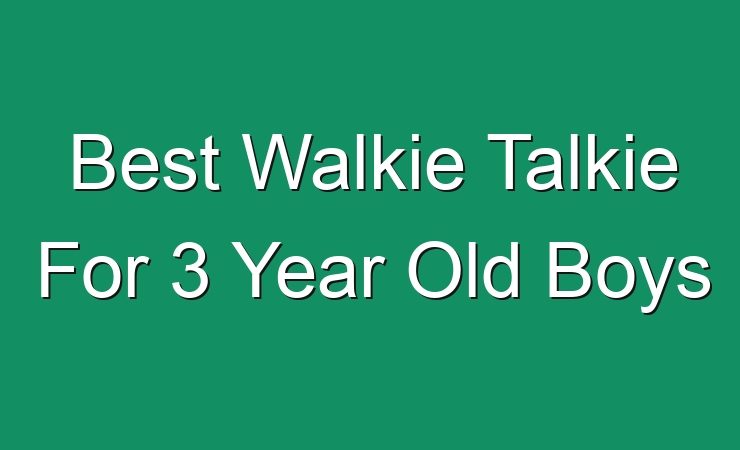 Best Walkie Talkie For 3 Year Old Boys